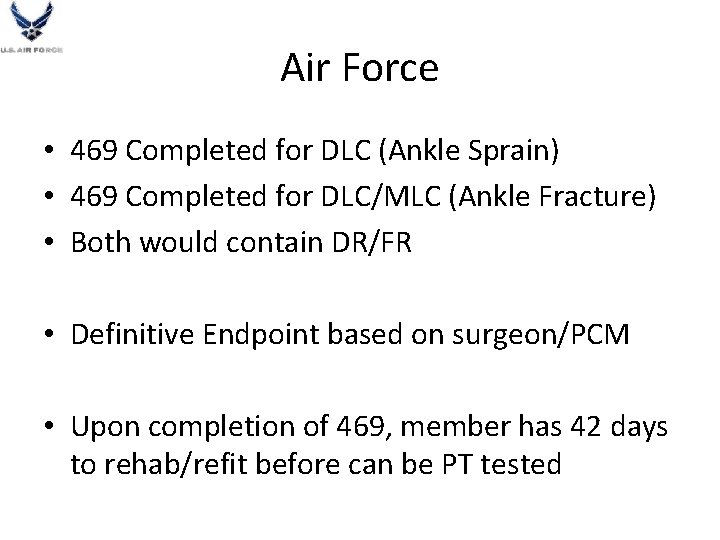 U.S. AIR FORCE

Air Force

• 469 Completed for DLC (Ankle Sprain)
• 469 Completed for DLC/MLC (Ankle Fracture)
• Both would contain DR/FR

• Definitive Endpoint based on surgeon/PCM

• Upon completion of 469, member has 42 days to rehab/refit before can be PT tested